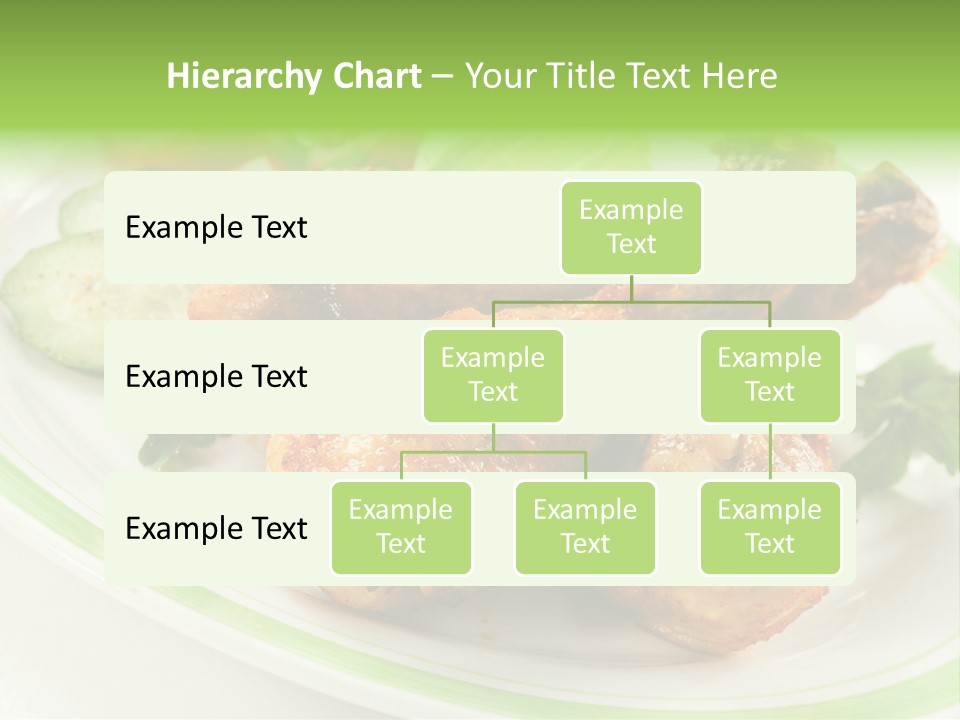 Hierarchy Chart – Your Title Text Here

Example Text

Example Text

Example Text

Example Text

Example Text

Example Text

Example Text

Example Text

Example Text